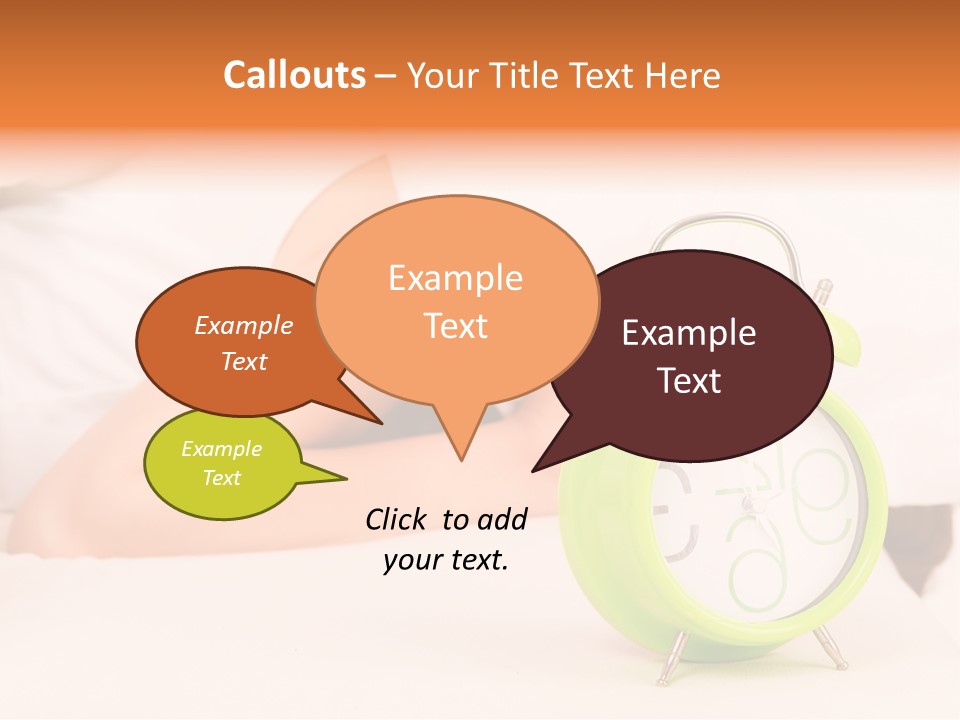 Callouts – Your Title Text Here

Example Text

Example Text

Example Text

Example Text

Click to add your text.